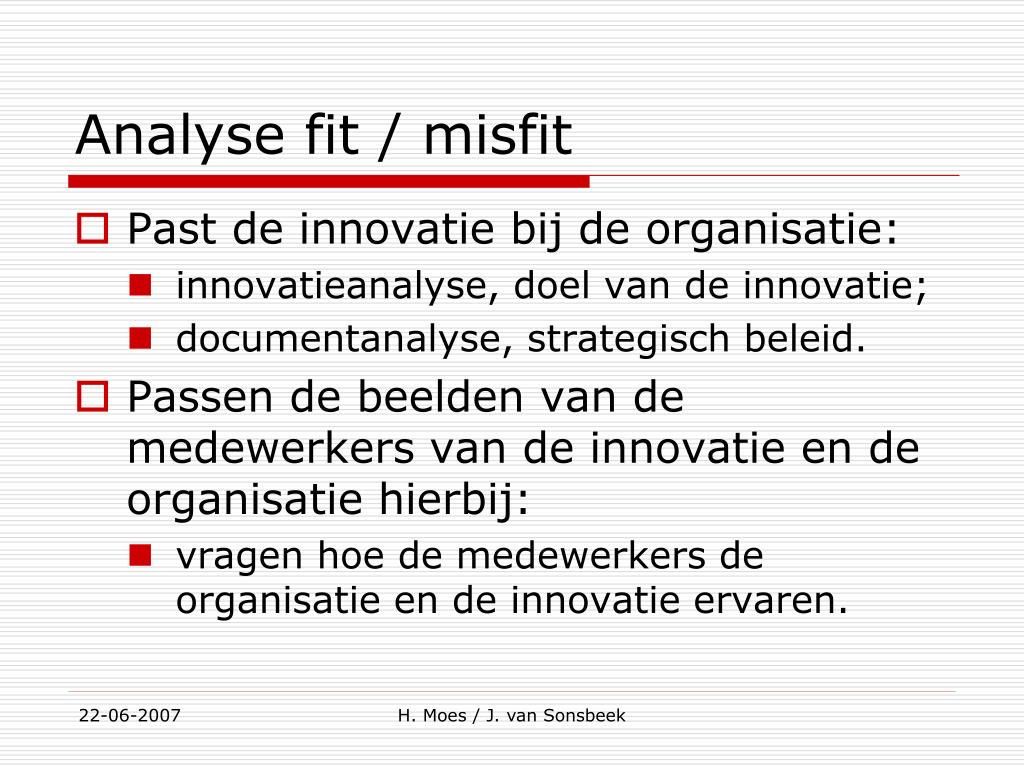 Analyse fit / misfit

Past de innovatie bij de organisatie:

innovatieanalyse, doel van de innovatie;

documentanalyse, strategisch beleid.

Passen de beelden van de medewerkers van de innovatie en de organisatie hierbij:

vragen hoe de medewerkers de organisatie en de innovatie ervaren.

22-06-2007

H. Moes / J. van Sonsbeek